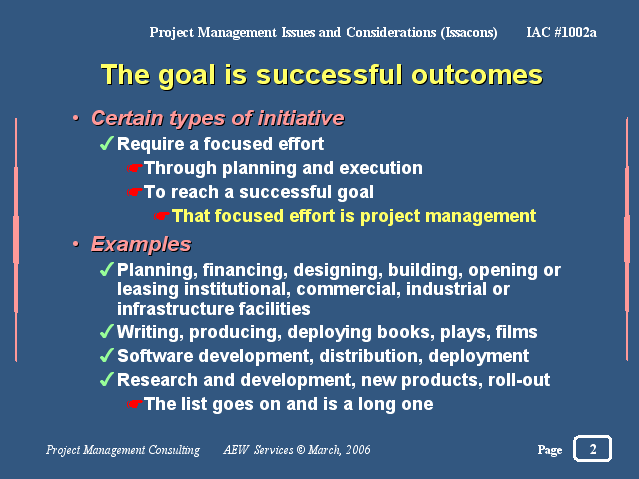 Project Management Issues and Considerations (Issacons) IAC #1002a

The goal is successful outcomes

• Certain types of initiative
✓ Require a focused effort
☛ Through planning and execution
☛ To reach a successful goal
☛ That focused effort is project management
• Examples
✓ Planning, financing, designing, building, opening or leasing institutional, commercial, industrial or infrastructure facilities
✓ Writing, producing, deploying books, plays, films
✓ Software development, distribution, deployment
✓ Research and development, new products, roll-out
☛ The list goes on and is a long one

Project Management Consulting AEW Services © March, 2006 Page 2